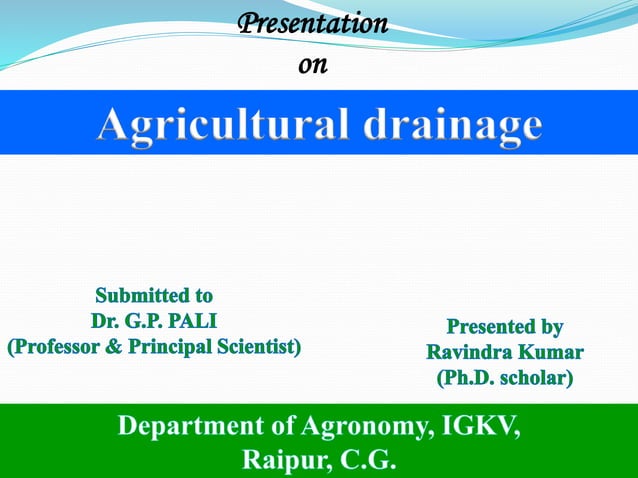 Presentation
on

Agricultural drainage

Submitted to
Dr. G.P. PALI
(Professor & Principal Scientist)

Presented by
Ravindra Kumar
(Ph.D. scholar)

Department of Agronomy, IGKV,
Raipur, C.G.